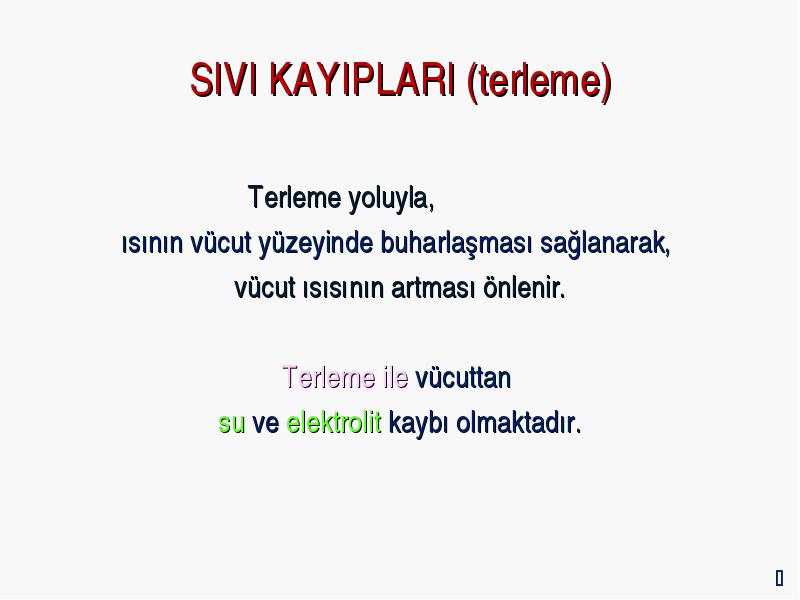 SIVI KAYIPLARI (terleme)

Terleme yoluyla,
ısının vücut yüzeyinde buharlaşması sağlanarak,
vücut ısısının artması önlenir.

Terleme ile vücuttan
su ve elektrolit kaybı olmaktadır.